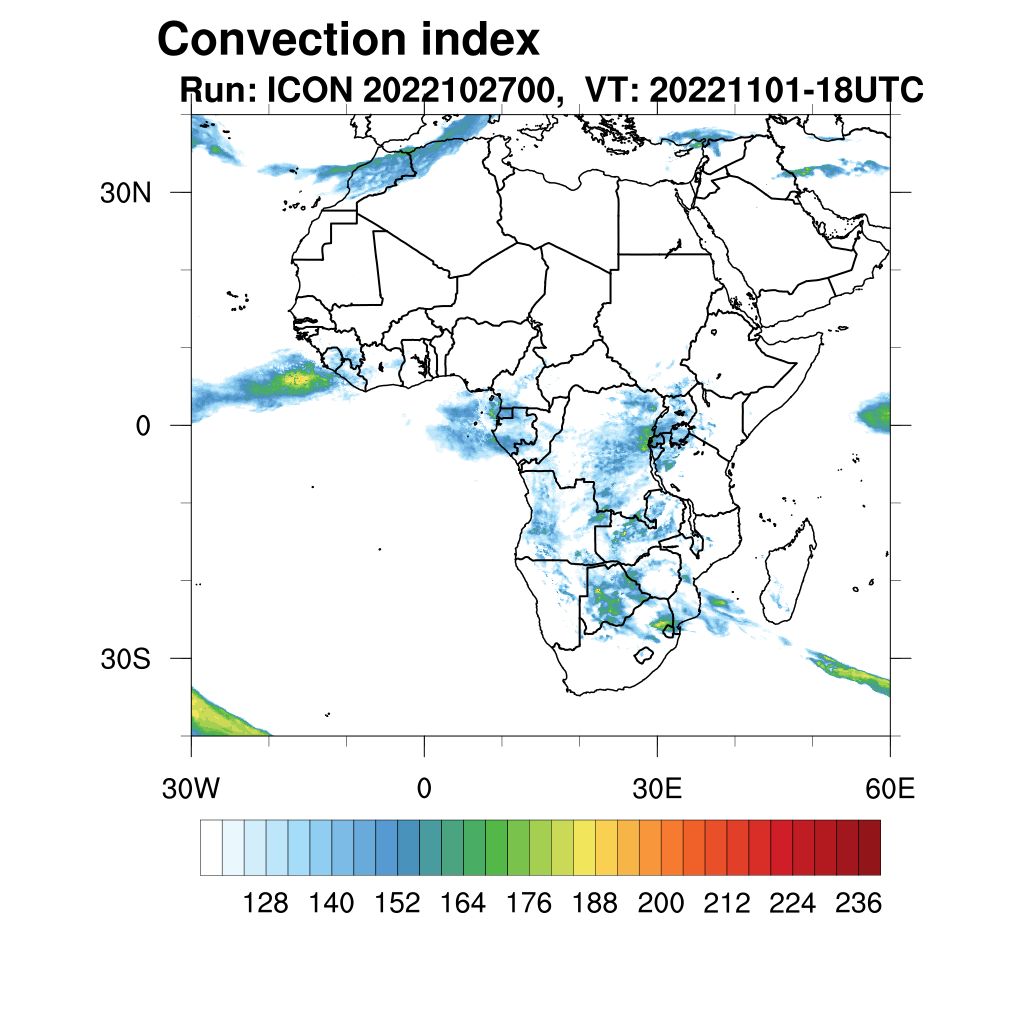 Convection index
Run: ICON 2022102700, VT: 20221101-18UTC

30N
0
30S

30W
0
30E
60E

128 140 152 164 176 188 200 212 224 236